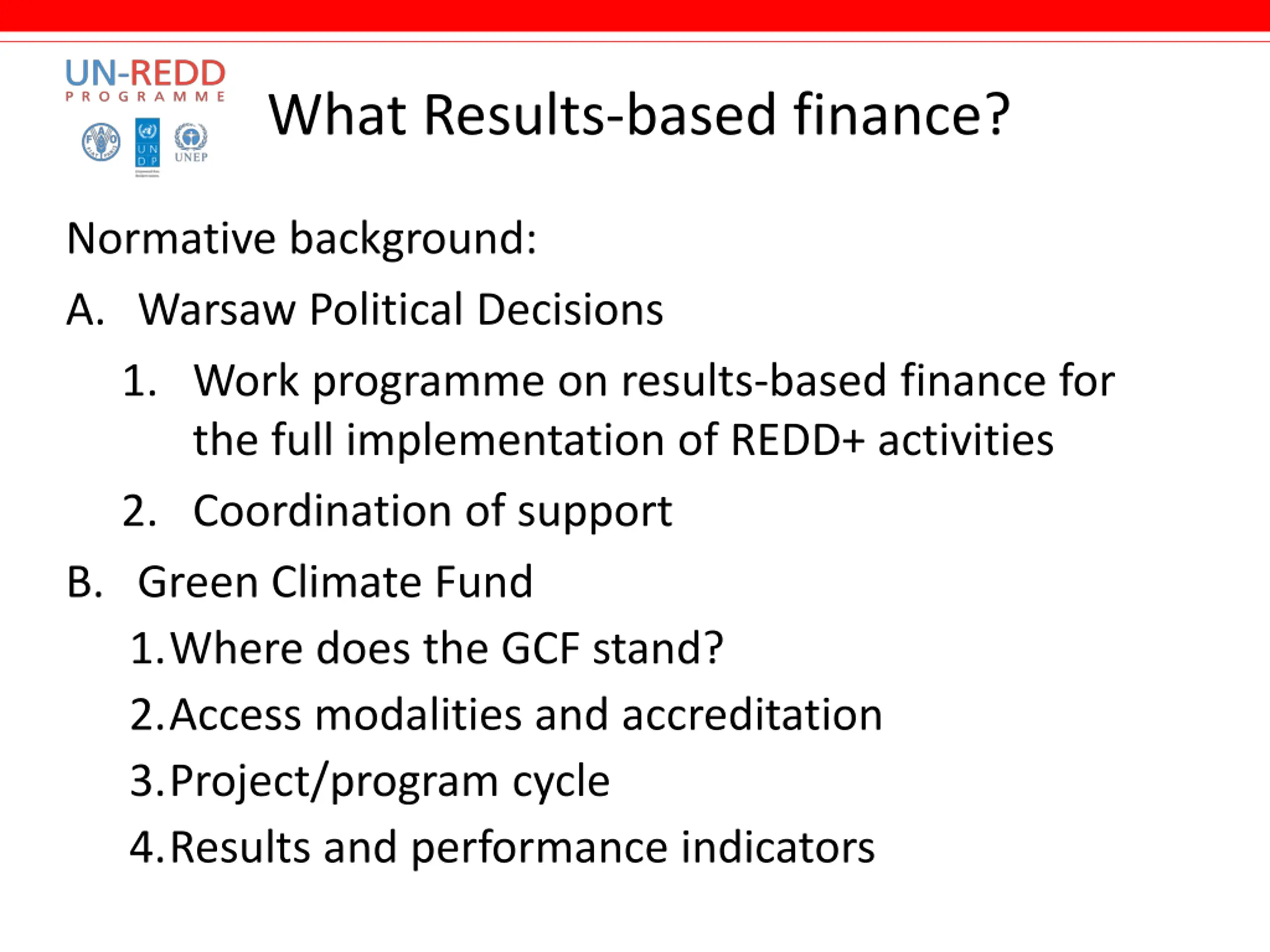 UN-REDD
PROGRAMME

FAO
UN
DP
UNEP

What Results-based finance?

Normative background:

A. Warsaw Political Decisions

1. Work programme on results-based finance for the full implementation of REDD+ activities

2. Coordination of support

B. Green Climate Fund

1. Where does the GCF stand?

2. Access modalities and accreditation

3. Project/program cycle

4. Results and performance indicators